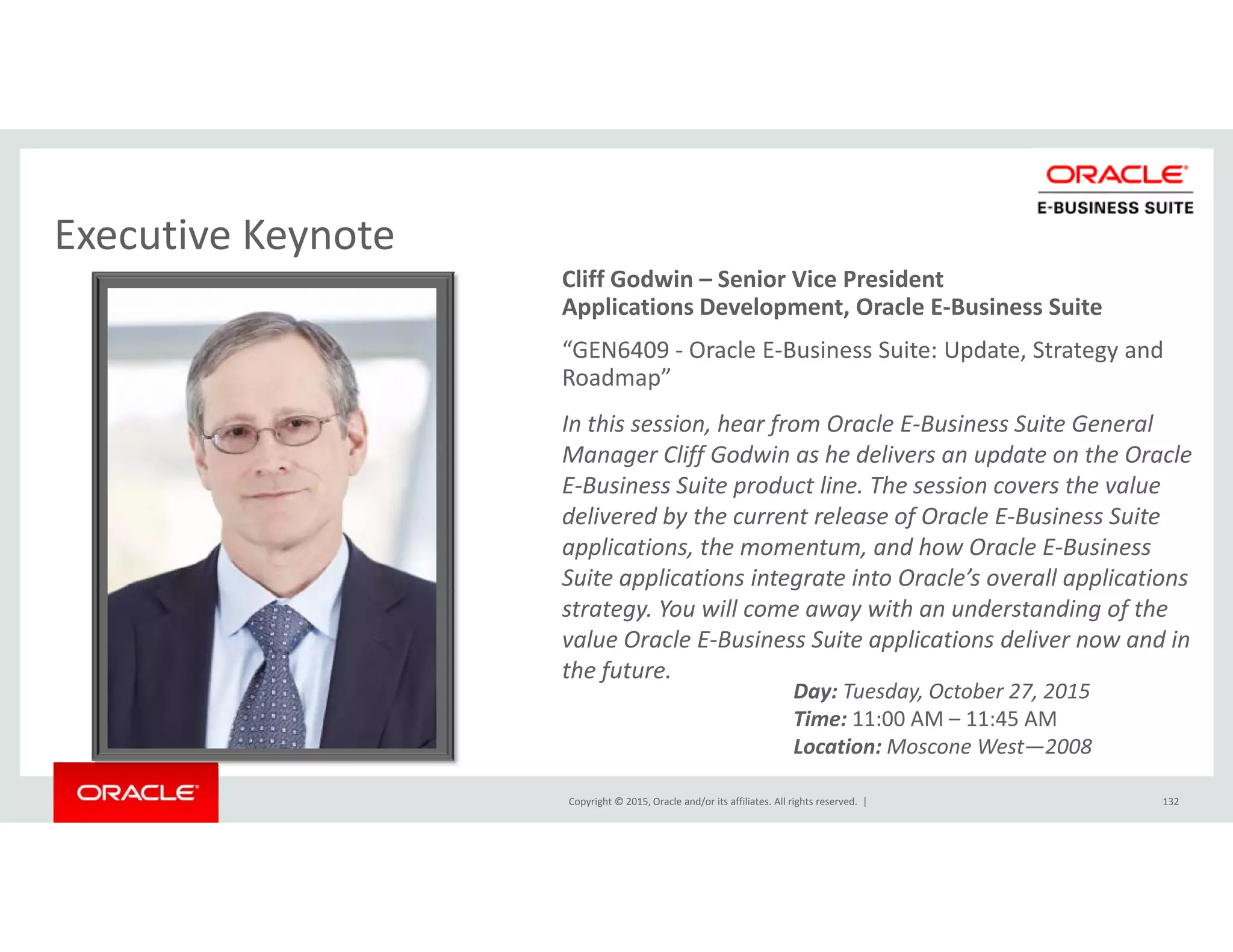 ORACLE
E-BUSINESS SUITE

Executive Keynote

Cliff Godwin – Senior Vice President
Applications Development, Oracle E-Business Suite

“GEN6409 - Oracle E-Business Suite: Update, Strategy and Roadmap”

In this session, hear from Oracle E-Business Suite General Manager Cliff Godwin as he delivers an update on the Oracle E-Business Suite product line. The session covers the value delivered by the current release of Oracle E-Business Suite applications, the momentum, and how Oracle E-Business Suite applications integrate into Oracle’s overall applications strategy. You will come away with an understanding of the value Oracle E-Business Suite applications deliver now and in the future.

Day: Tuesday, October 27, 2015
Time: 11:00 AM – 11:45 AM
Location: Moscone West—2008

ORACLE

Copyright © 2015, Oracle and/or its affiliates. All rights reserved. |

132